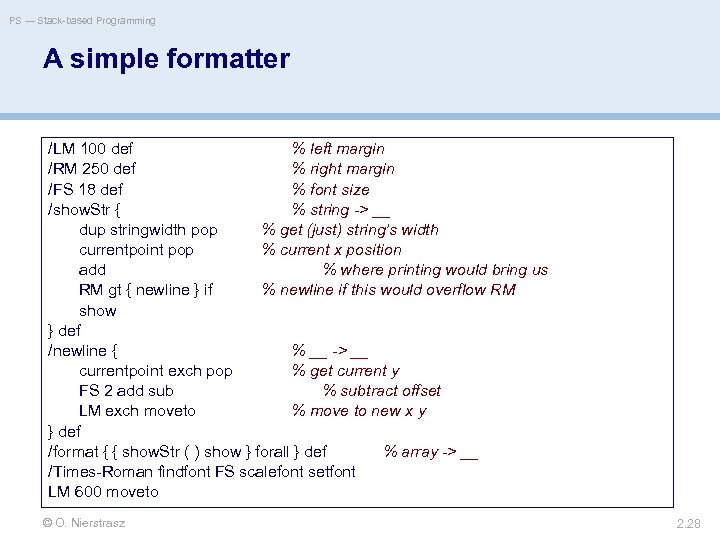 PS — Stack-based Programming

A simple formatter

/LM 100 def % left margin
/RM 250 def % right margin
/FS 18 def % font size
/showStr { % string -> __
dup stringwidth pop % get (just) string's width
currentpoint pop % current x position
add % where printing would bring us
RM gt { newline } if % newline if this would overflow RM
show
} def
/newline { % __ -> __
currentpoint exch pop % get current y
FS 2 add sub % subtract offset
LM exch moveto % move to new x y
} def
/format { { showStr ( ) show } forall } def % array -> __
/Times-Roman findfont FS scalefont setfont
LM 600 moveto

© O. Nierstrasz

2.28